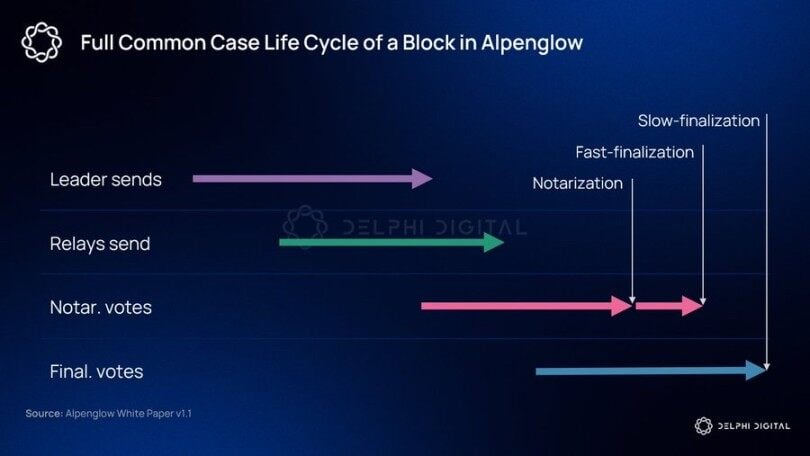 Full Common Case Life Cycle of a Block in Alpenglow

Slow-finalization

Fast-finalization

Notarization

Leader sends

DELPHI DIGITAL

Relays send

Notar. votes

Final. votes

Source: Alpenglow White Paper v1.1

DELPHI DIGITAL